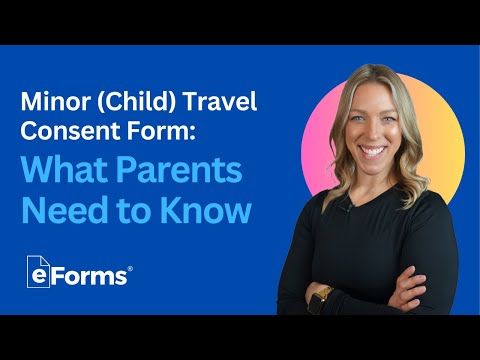 Minor (Child) Travel Consent Form:
What Parents Need to Know

eForms®